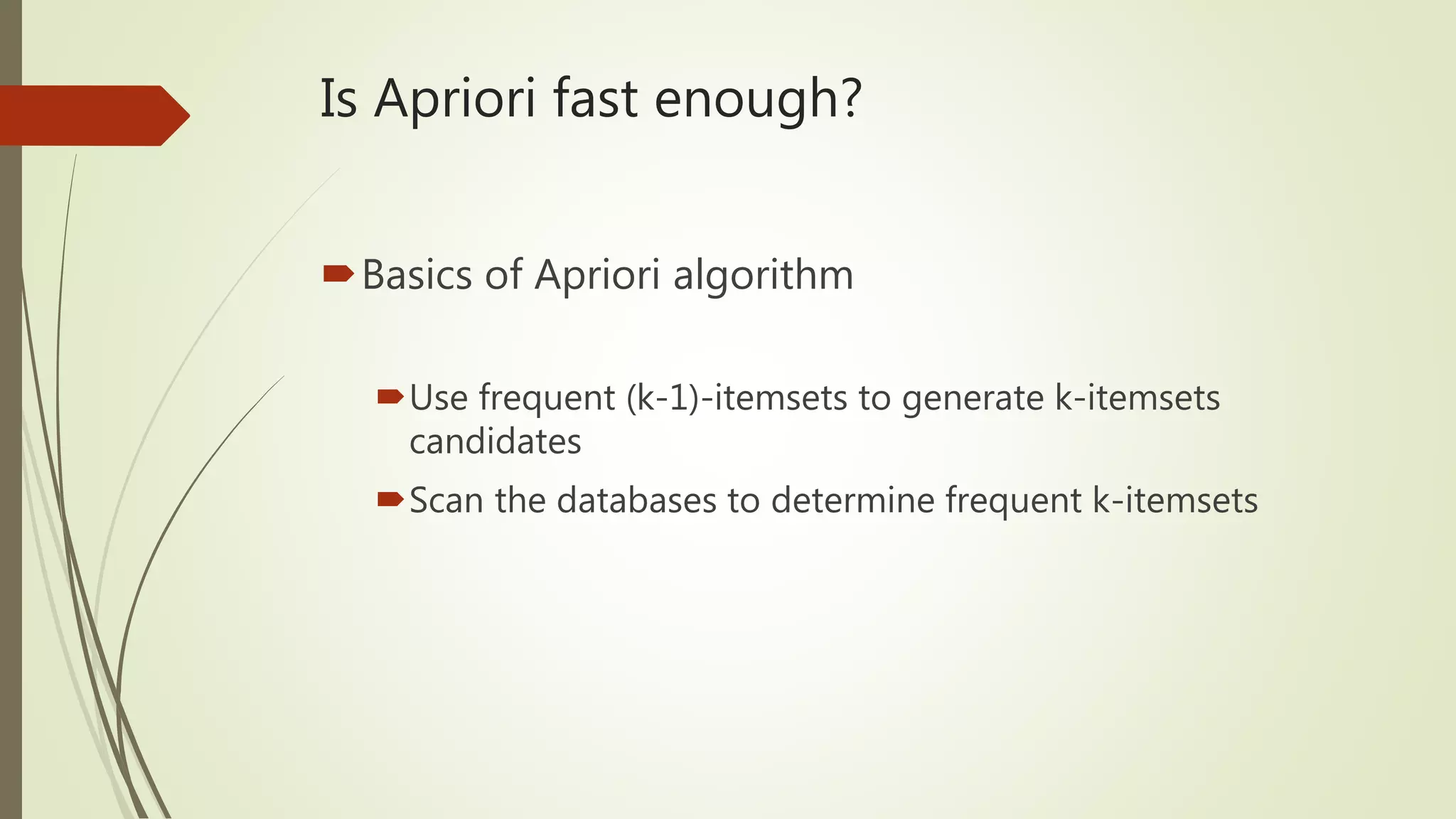 Is Apriori fast enough?

Basics of Apriori algorithm

Use frequent (k-1)-itemsets to generate k-itemsets candidates

Scan the databases to determine frequent k-itemsets